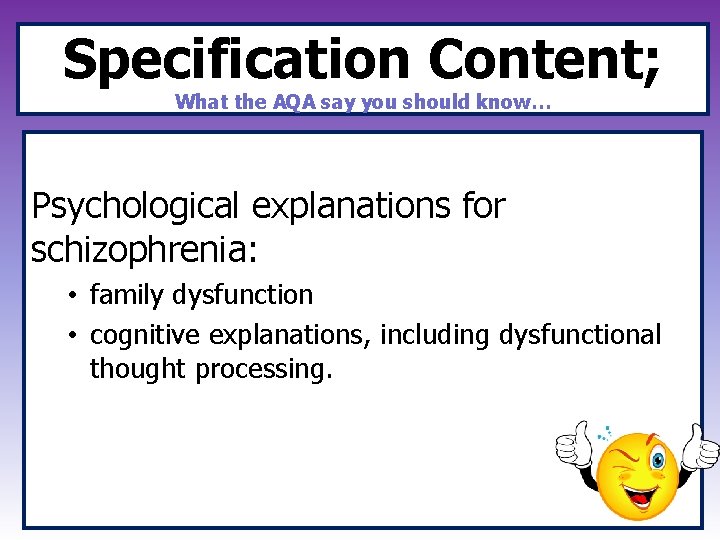 Specification Content;
What the AQA say you should know…

Psychological explanations for schizophrenia:

• family dysfunction
• cognitive explanations, including dysfunctional thought processing.